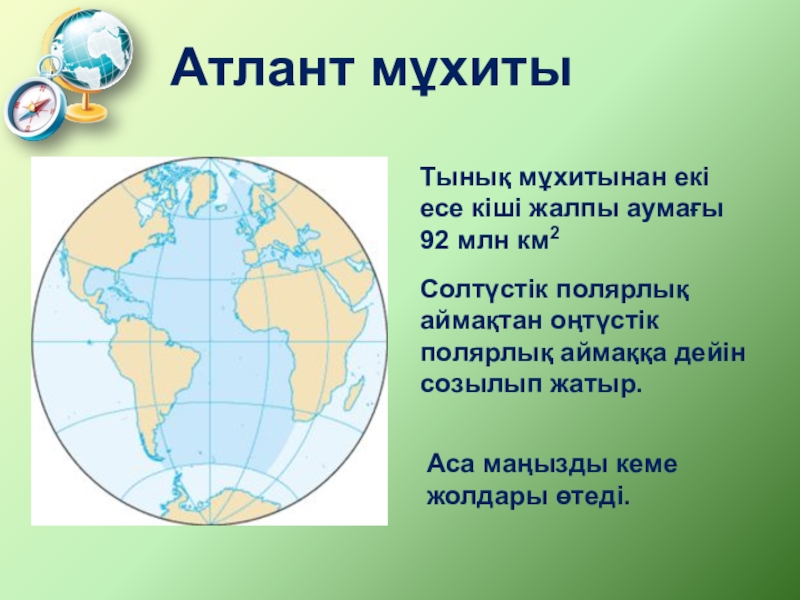 Атлант мұхиты

Тынық мұхитынан екі есе кіші жалпы аумағы 92 млн км$^2$

Солтүстік полярлық аймақтан оңтүстік полярлық аймаққа дейін созылып жатыр.

Аса маңызды кеме жолдары өтеді.